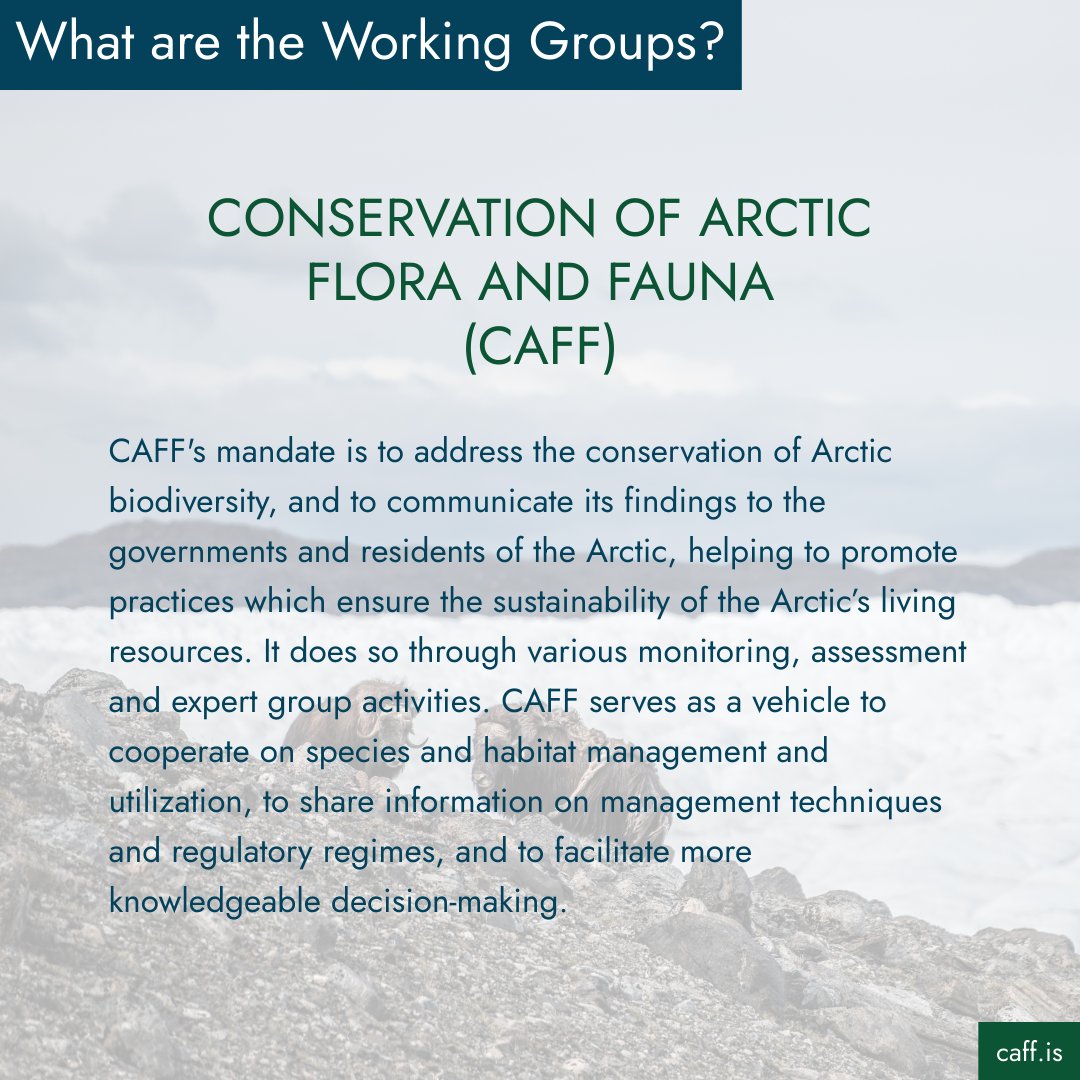 What are the Working Groups?

CONSERVATION OF ARCTIC FLORA AND FAUNA (CAFF)

CAFF's mandate is to address the conservation of Arctic biodiversity, and to communicate its findings to the governments and residents of the Arctic, helping to promote practices which ensure the sustainability of the Arctic's living resources. It does so through various monitoring, assessment and expert group activities. CAFF serves as a vehicle to cooperate on species and habitat management and utilization, to share information on management techniques and regulatory regimes, and to facilitate more knowledgeable decision-making.

caff.is